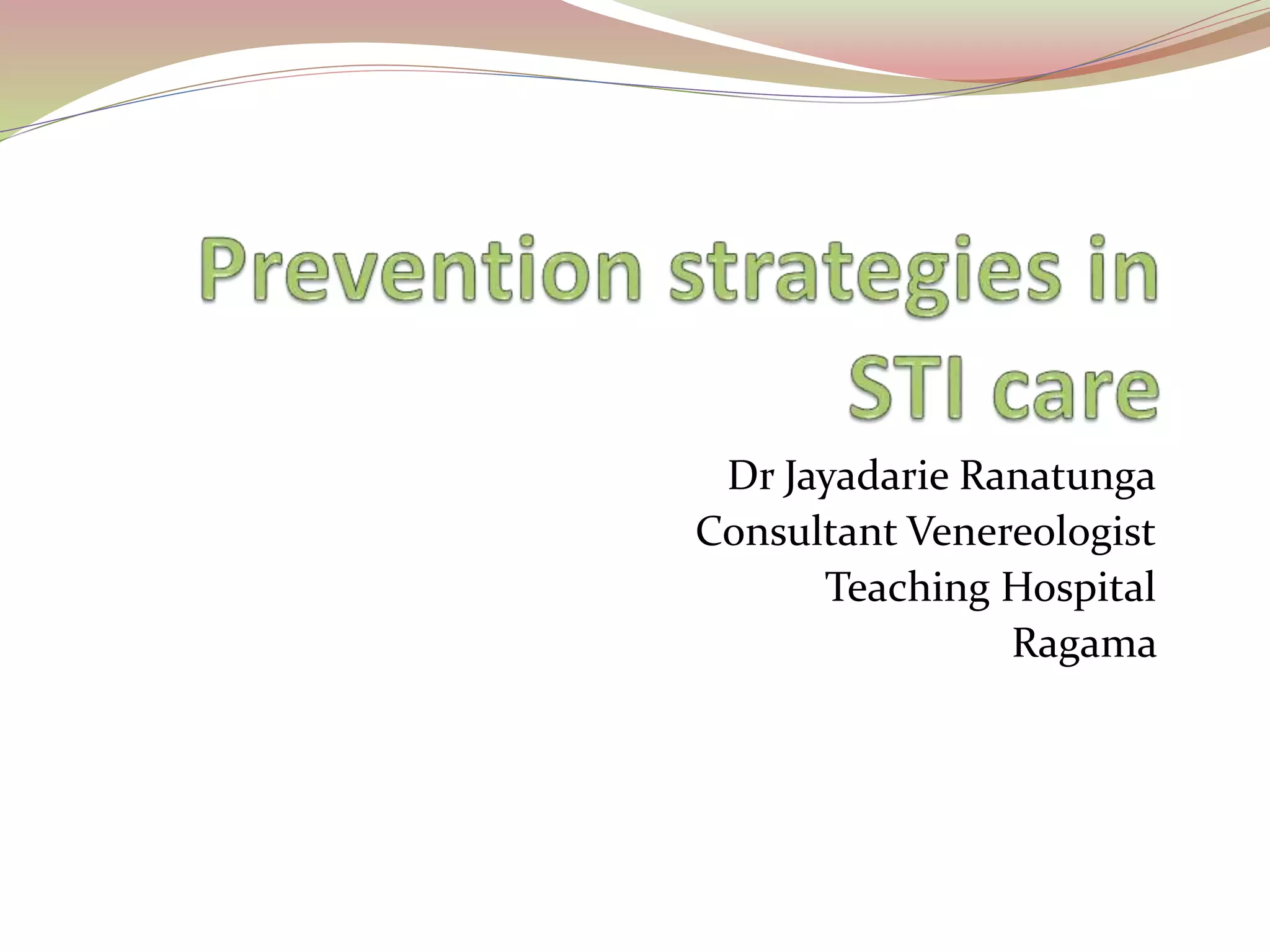 Prevention strategies in STI care

Dr Jayadarie Ranatunga
Consultant Venereologist
Teaching Hospital
Ragama